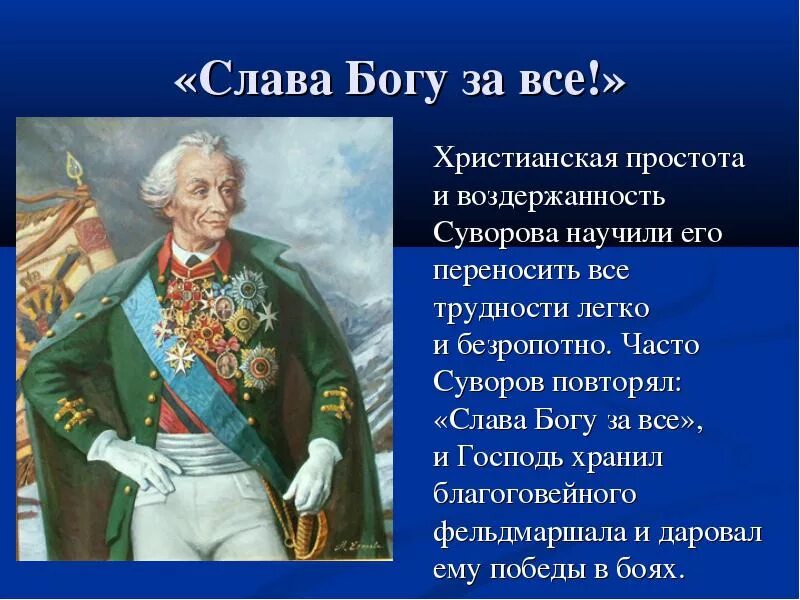 «Слава Богу за все!»

Христианская простота и воздержанность Суворова научили его переносить все трудности легко и безропотно. Часто Суворов повторял: «Слава Богу за все», и Господь хранил благоговейного фельдмаршала и даровал ему победы в боях.